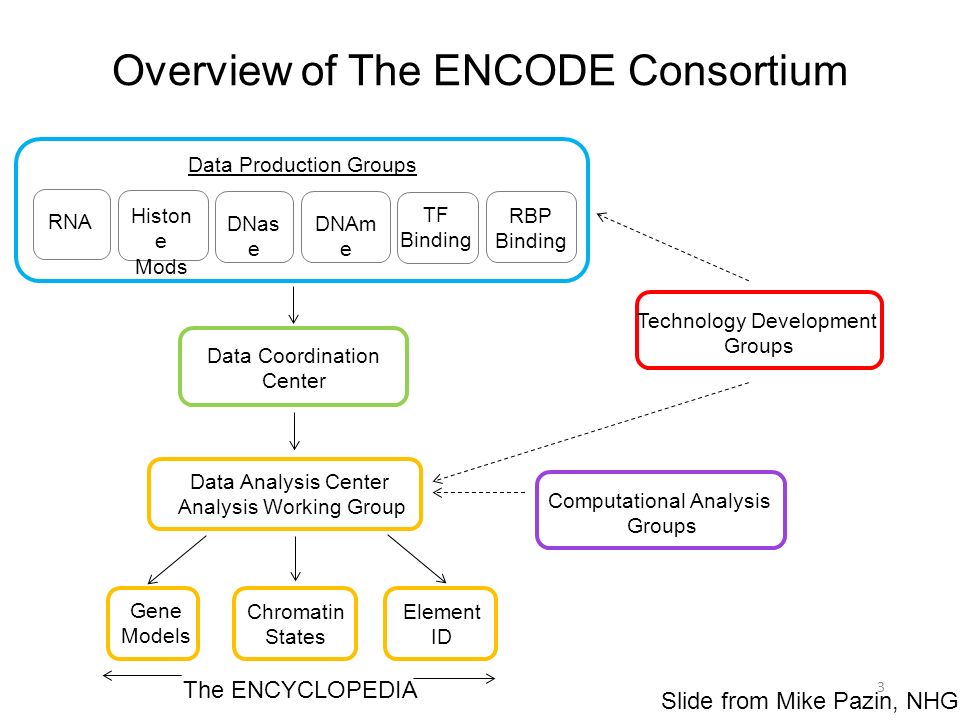 Overview of The ENCODE Consortium

Data Production Groups

RNA

Histon e Mods

DNas e

DNAm e

TF Binding

RBP Binding

Technology Development Groups

Data Coordination Center

Data Analysis Center Analysis Working Group

Computational Analysis Groups

Gene Models

Chromatin States

Element ID

The ENCYCLOPEDIA

3

Slide from Mike Pazin, NHG